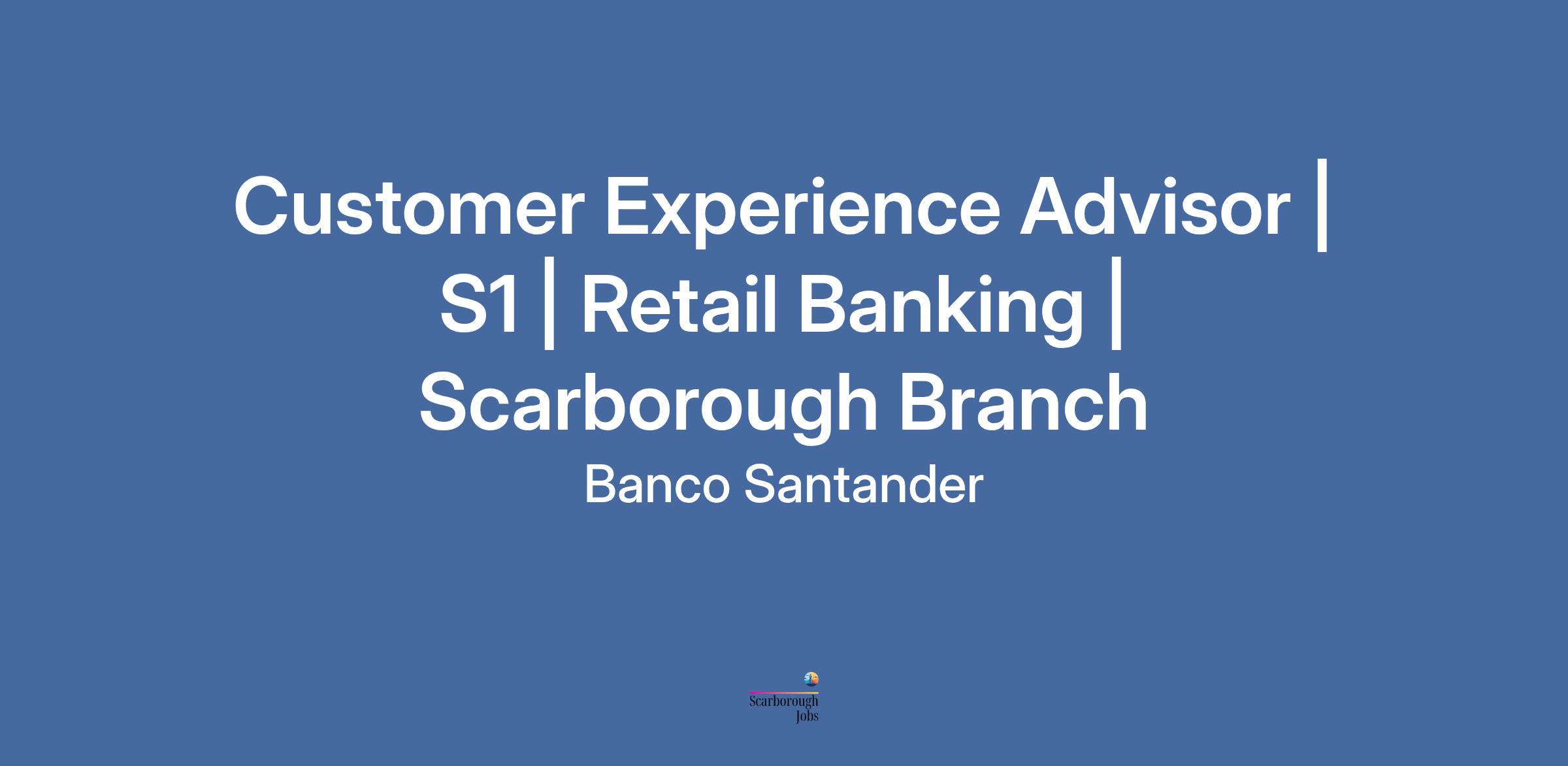 Customer Experience Advisor | S1 | Retail Banking | Scarborough Branch

Banco Santander

Scarborough Jobs